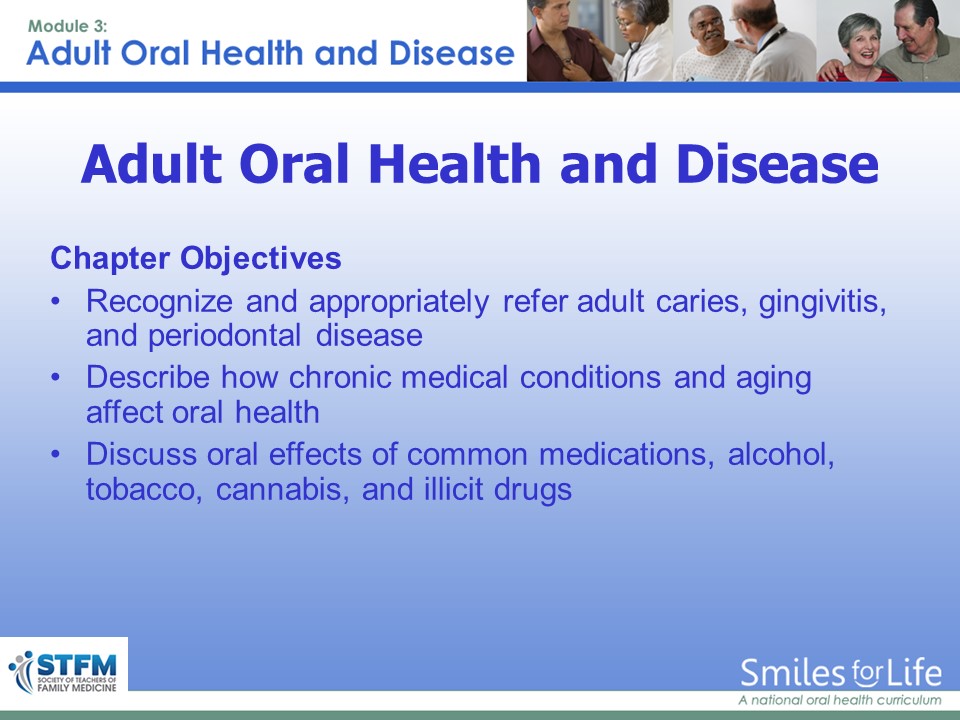 Module 3:
Adult Oral Health and Disease

Adult Oral Health and Disease

Chapter Objectives

• Recognize and appropriately refer adult caries, gingivitis, and periodontal disease
• Describe how chronic medical conditions and aging affect oral health
• Discuss oral effects of common medications, alcohol, tobacco, cannabis, and illicit drugs

STFM
SOCIETY OF TEACHERS OF FAMILY MEDICINE

Smiles for Life
A national oral health curriculum